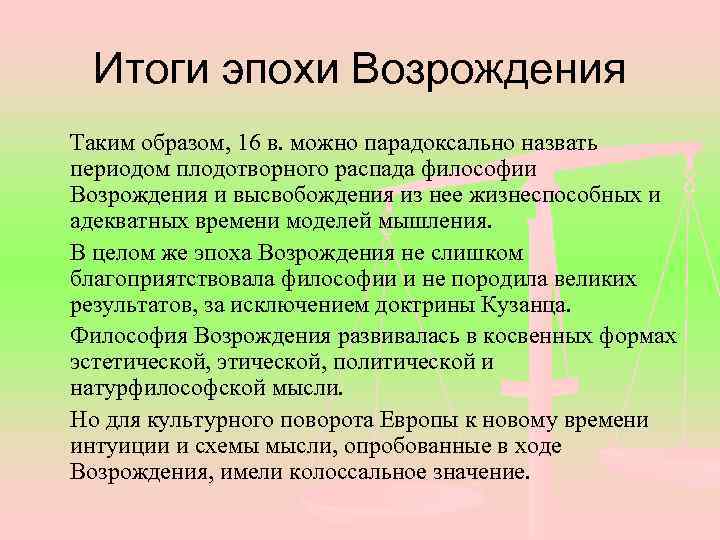 Итоги эпохи Возрождения

Таким образом, 16 в. можно парадоксально назвать периодом плодотворного распада философии Возрождения и высвобождения из нее жизнеспособных и адекватных времени моделей мышления.

В целом же эпоха Возрождения не слишком благоприятствовала философии и не породила великих результатов, за исключением доктрины Кузанца.

Философия Возрождения развивалась в косвенных формах эстетической, этической, политической и натурфилософской мысли.

Но для культурного поворота Европы к новому времени интуиции и схемы мысли, опробованные в ходе Возрождения, имели колоссальное значение.